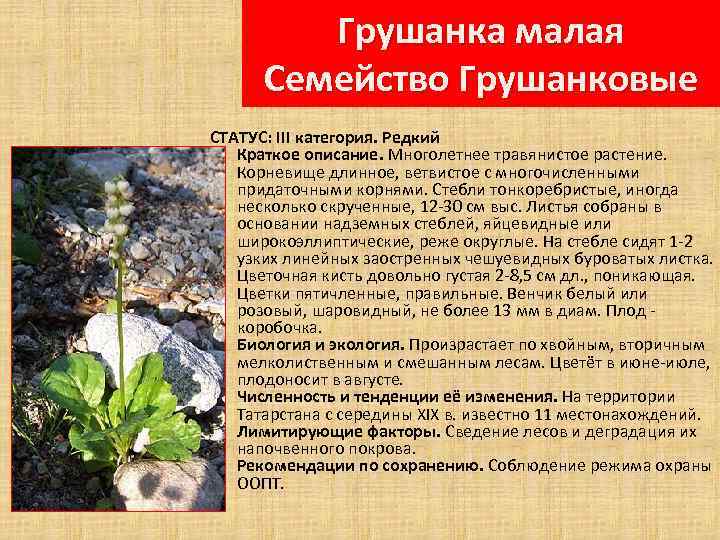 Грушанка малая
Семейство Грушанковые

СТАТУС: III категория. Редкий
Краткое описание. Многолетнее травянистое растение. Корневище длинное, ветвистое с многочисленными придаточными корнями. Стебли тонкоребристые, иногда несколько скрученные, 12-30 см выс. Листья собраны в основании надземных стеблей, яйцевидные или широкоэллиптические, реже округлые. На стебле сидят 1-2 узких линейных заостренных чешуевидных буроватых листка. Цветочная кисть довольно густая 2-8,5 см дл., поникающая. Цветки пятичленные, правильные. Венчик белый или розовый, шаровидный, не более 13 мм в диам. Плод - коробочка.
Биология и экология. Произрастает по хвойным, вторичным мелколиственным и смешанным лесам. Цветёт в июне-июле, плодоносит в августе.
Численность и тенденции её изменения. На территории Татарстана с середины XIX в. известно 11 местонахождений.
Лимитирующие факторы. Сведение лесов и деградация их напочвенного покрова.
Рекомендации по сохранению. Соблюдение режима охраны ООПТ.